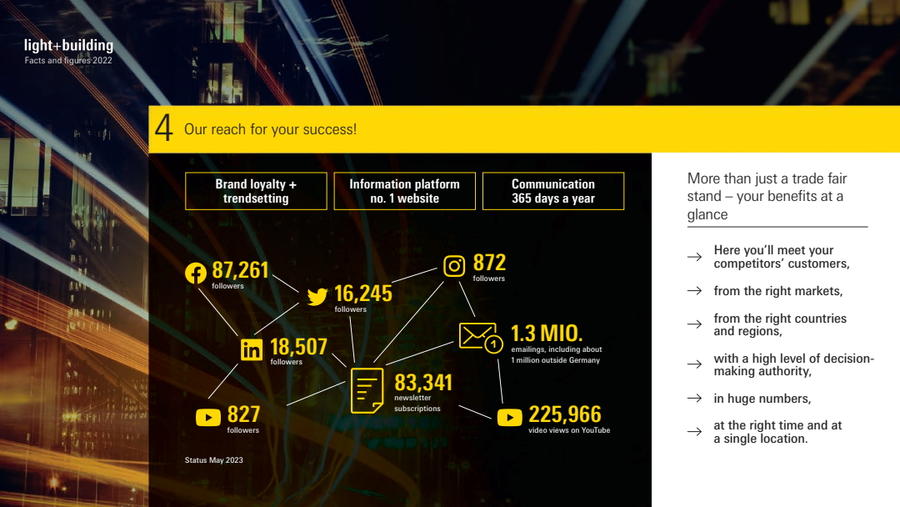 light+building
Facts and figures 2022

4 Our reach for your success!

Brand loyalty + trendsetting

Information platform no. 1 website

Communication 365 days a year

87,261
followers

16,245
followers

872
followers

18,507
followers

1.3 MIO.
emailings, including about 1 million outside Germany

83,341
newsletter subscriptions

827
followers

225,966
video views on YouTube

Status May 2023

More than just a trade fair stand – your benefits at a glance

→ Here you'll meet your competitors' customers,

→ from the right markets,

→ from the right countries and regions,

→ with a high level of decision-making authority,

→ in huge numbers,

→ at the right time and at a single location.